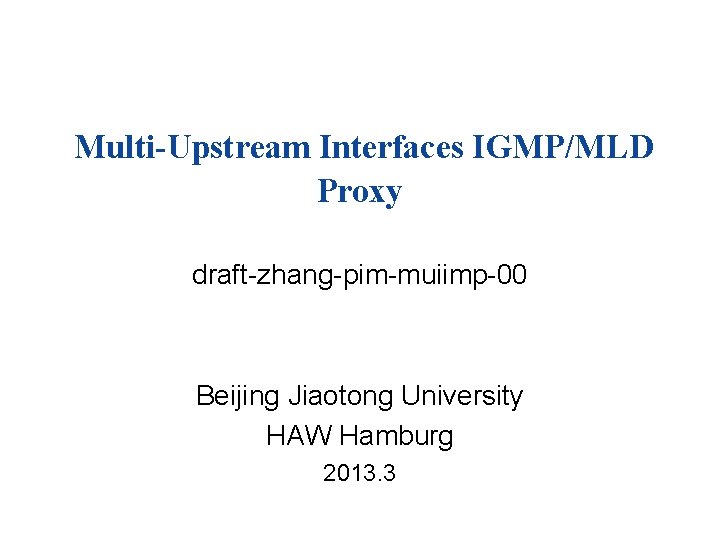 Multi-Upstream Interfaces IGMP/MLD Proxy

draft-zhang-pim-muiimp-00

Beijing Jiaotong University
HAW Hamburg
2013.3